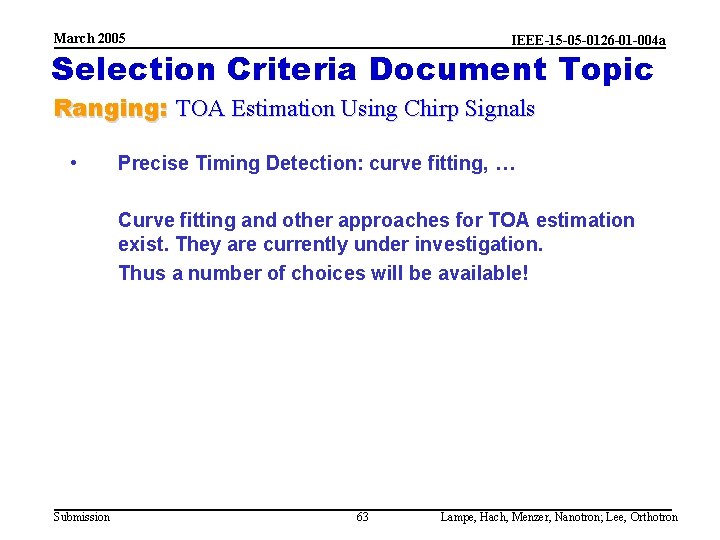 March 2005

IEEE-15-05-0126-01-004a

Selection Criteria Document Topic

Ranging: TOA Estimation Using Chirp Signals

• Precise Timing Detection: curve fitting, …

Curve fitting and other approaches for TOA estimation exist. They are currently under investigation.

Thus a number of choices will be available!

Submission

63

Lampe, Hach, Menzer, Nanotron; Lee, Orthotron